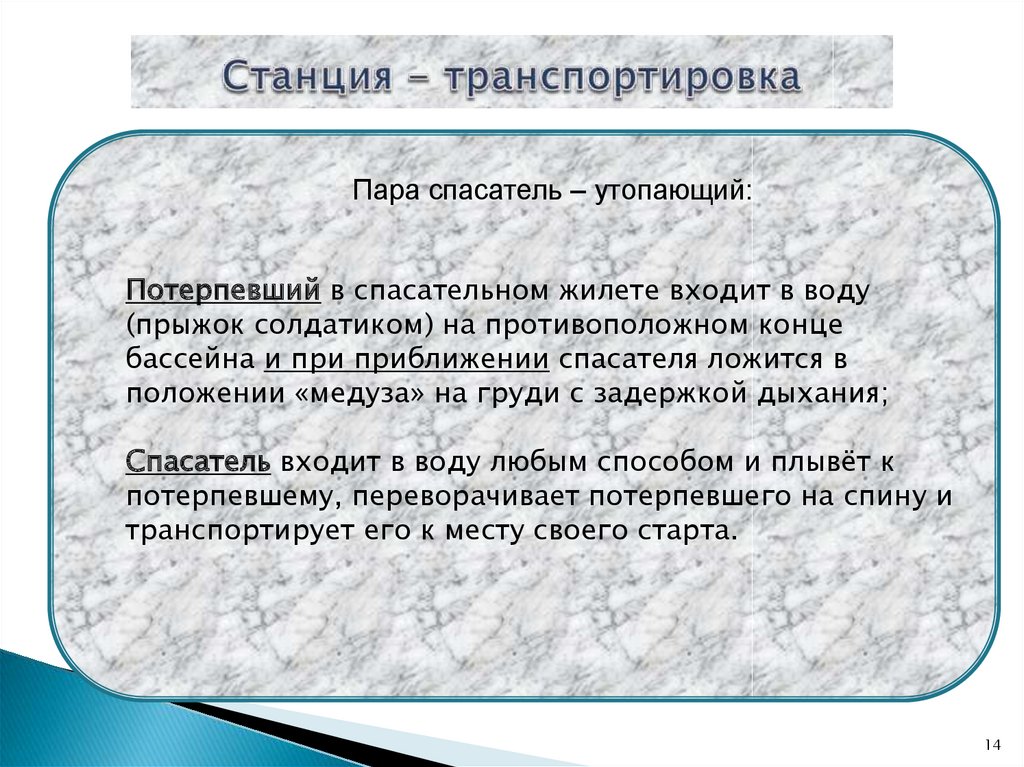 Станция – транспортировка

Пара спасатель – утопающий:

Потерпевший в спасательном жилете входит в воду (прыжок солдатиком) на противоположном конце бассейна и при приближении спасателя ложится в положении «медуза» на груди с задержкой дыхания;

Спасатель входит в воду любым способом и плывёт к потерпевшему, переворачивает потерпевшего на спину и транспортирует его к месту своего старта.

14